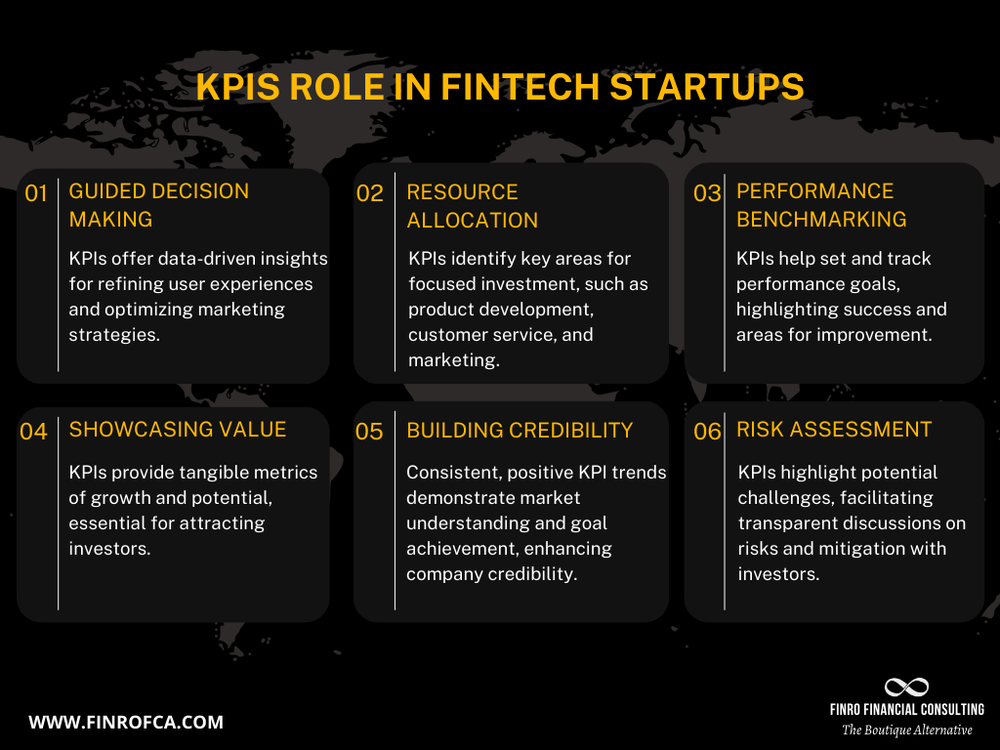 KPIS ROLE IN FINTECH STARTUPS

01 GUIDED DECISION MAKING

KPIs offer data-driven insights for refining user experiences and optimizing marketing strategies.

02 RESOURCE ALLOCATION

KPIs identify key areas for focused investment, such as product development, customer service, and marketing.

03 PERFORMANCE BENCHMARKING

KPIs help set and track performance goals, highlighting success and areas for improvement.

04 SHOWCASING VALUE

KPIs provide tangible metrics of growth and potential, essential for attracting investors.

05 BUILDING CREDIBILITY

Consistent, positive KPI trends demonstrate market understanding and goal achievement, enhancing company credibility.

06 RISK ASSESSMENT

KPIs highlight potential challenges, facilitating transparent discussions on risks and mitigation with investors.

WWW.FINROFCA.COM

FINRO FINANCIAL CONSULTING
The Boutique Alternative